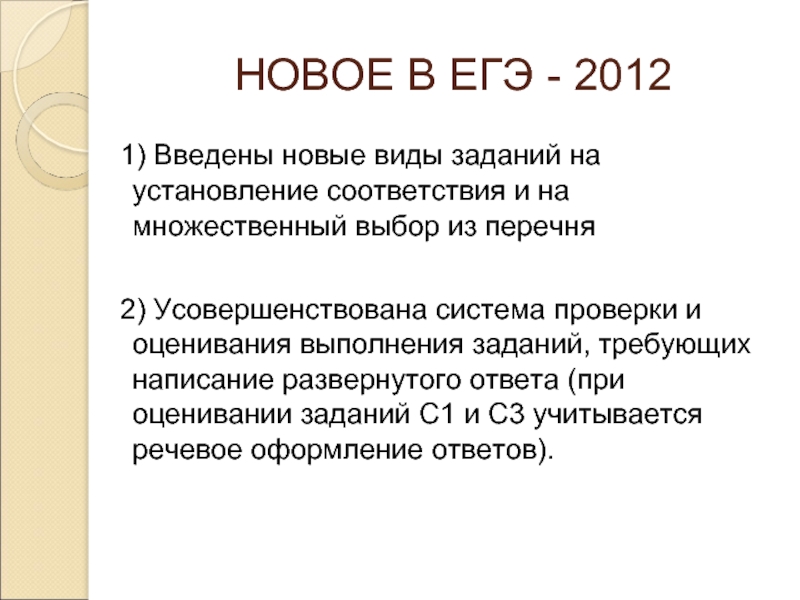 НОВОЕ В ЕГЭ - 2012

1) Введены новые виды заданий на установление соответствия и на множественный выбор из перечня

2) Усовершенствована система проверки и оценивания выполнения заданий, требующих написание развернутого ответа (при оценивании заданий С1 и С3 учитывается речевое оформление ответов).